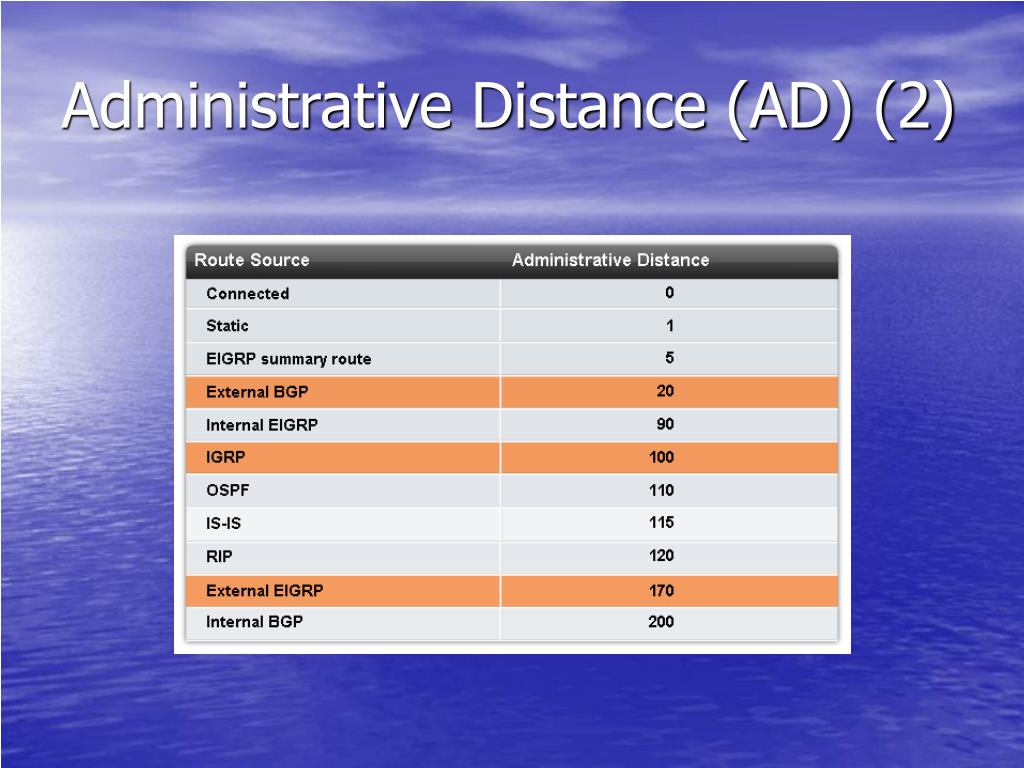 Administrative Distance (AD) (2)

| Route Source | Administrative Distance |
|---|---|
| Connected | 0 |
| Static | 1 |
| EIGRP summary route | 5 |
| External BGP | 20 |
| Internal EIGRP | 90 |
| IGRP | 100 |
| OSPF | 110 |
| IS-IS | 115 |
| RIP | 120 |
| External EIGRP | 170 |
| Internal BGP | 200 |